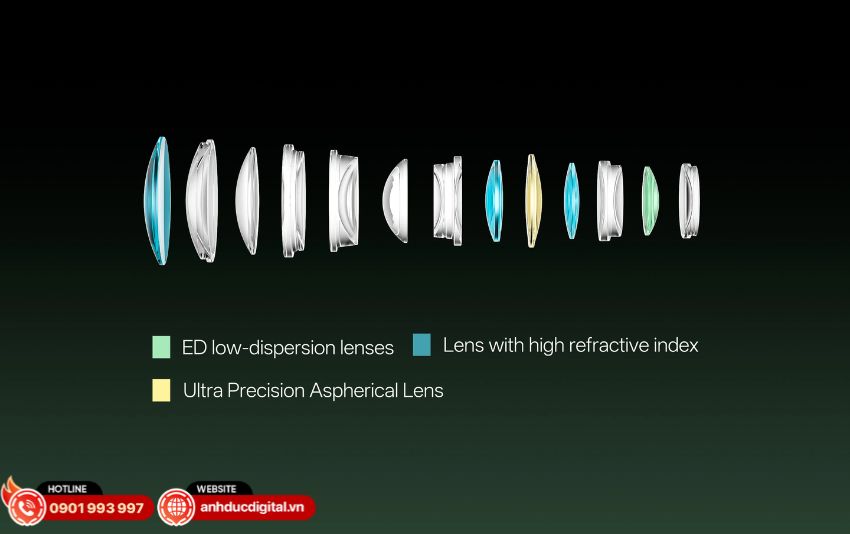 ED low-dispersion lenses
Lens with high refractive index
Ultra Precision Aspherical Lens

HOTLINE
0901 993 997
WEBSITE
anhducdigital.vn